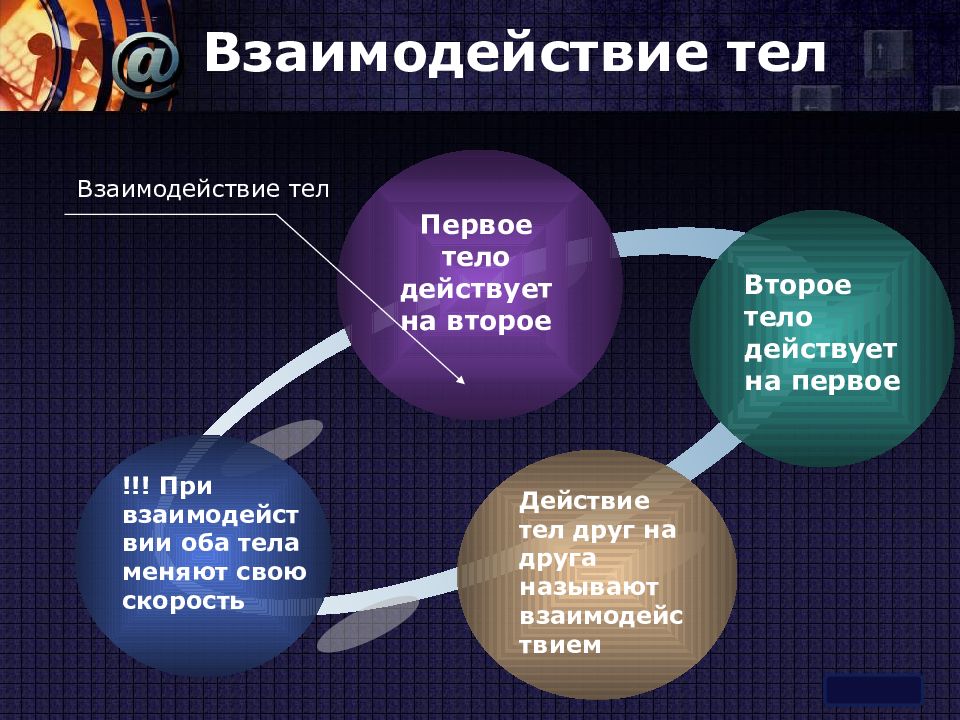 @ Взаимодействие тел

Взаимодействие тел

Первое тело действует на второе

Второе тело действует на первое

Действие тел друг на друга называют взаимодействием

!!! При взаимодействии оба тела меняют свою скорость